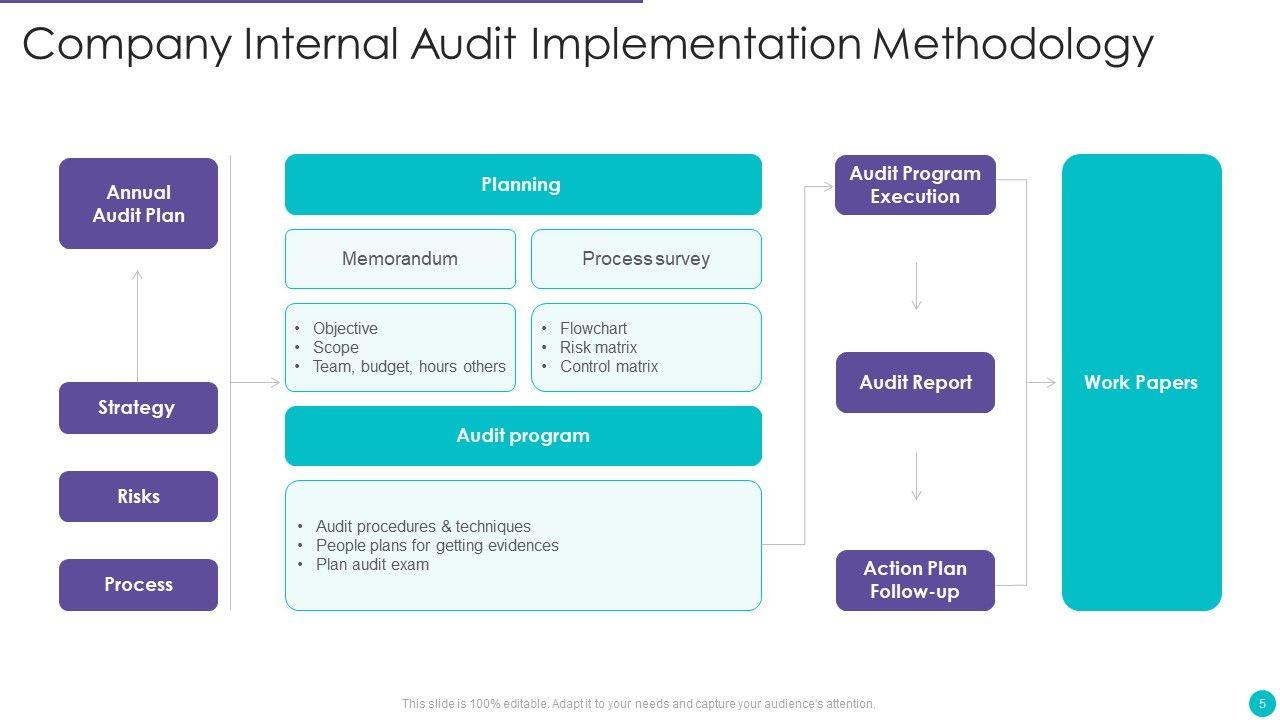 Company Internal Audit Implementation Methodology

Annual Audit Plan

Strategy

Risks

Process

Planning

Memorandum

Process survey

• Objective
• Scope
• Team, budget, hours others

• Flowchart
• Risk matrix
• Control matrix

Audit program

• Audit procedures & techniques
• People plans for getting evidences
• Plan audit exam

Audit Program Execution

Audit Report

Action Plan Follow-up

Work Papers

This slide is 100% editable. Adapt it to your needs and capture your audience's attention.

5